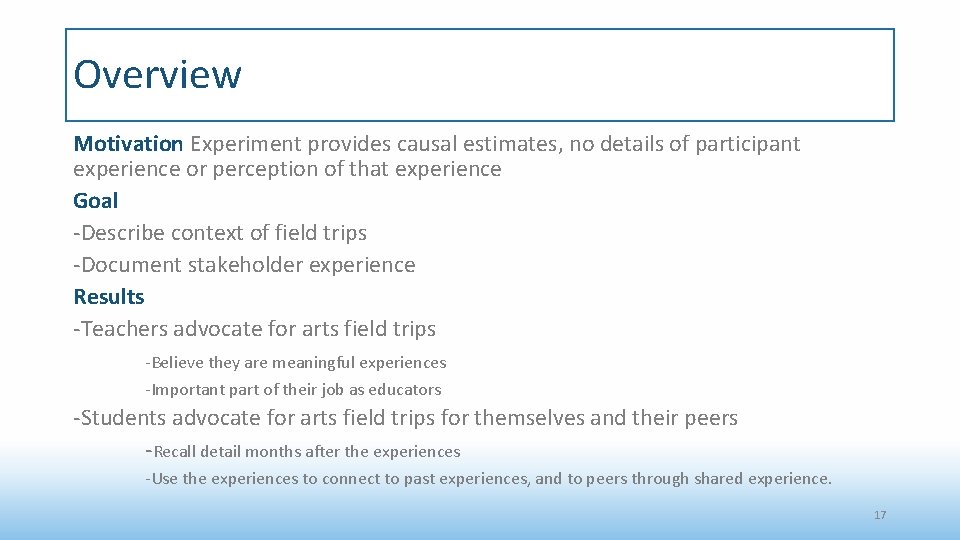 Overview

Motivation Experiment provides causal estimates, no details of participant experience or perception of that experience

Goal

-Describe context of field trips

-Document stakeholder experience

Results

-Teachers advocate for arts field trips

-Believe they are meaningful experiences

-Important part of their job as educators

-Students advocate for arts field trips for themselves and their peers

-Recall detail months after the experiences

-Use the experiences to connect to past experiences, and to peers through shared experience.

17